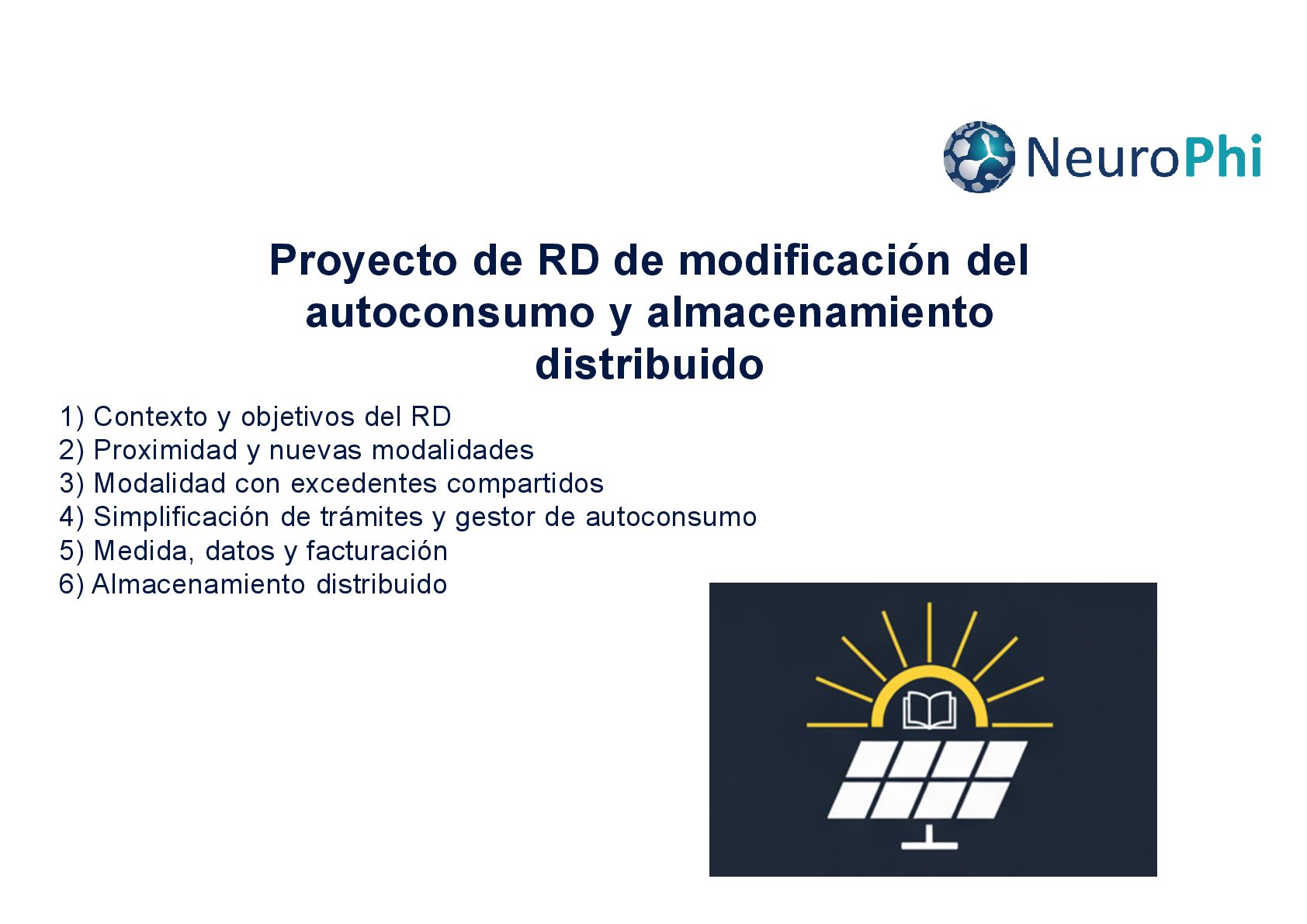 NeuroPhi

Proyecto de RD de modificación del autoconsumo y almacenamiento distribuido

1) Contexto y objetivos del RD
2) Proximidad y nuevas modalidades
3) Modalidad con excedentes compartidos
4) Simplificación de trámites y gestor de autoconsumo
5) Medida, datos y facturación
6) Almacenamiento distribuido